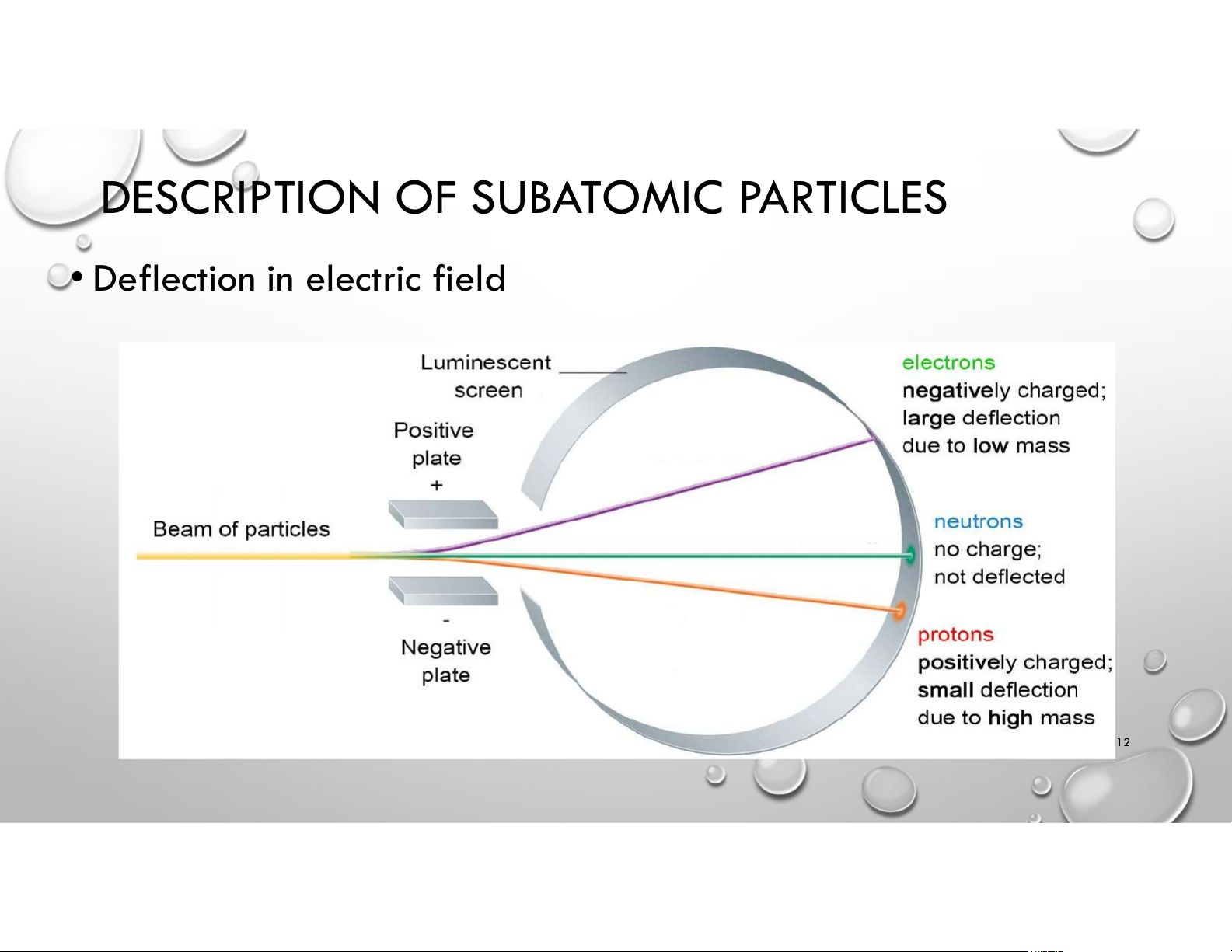 DESCRIPTION OF SUBATOMIC PARTICLES

• Deflection in electric field

Luminescent screen

Positive plate +

Beam of particles

- Negative plate

electrons
negatively charged;
large deflection
due to low mass

neutrons
no charge;
not deflected

protons
positively charged;
small deflection
due to high mass

12